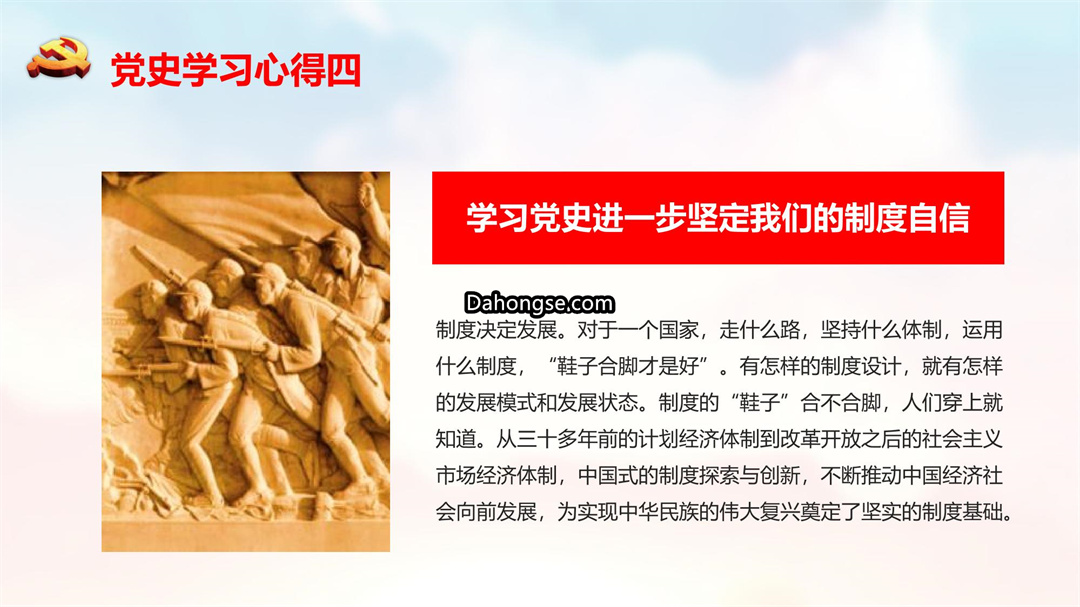 党史学习心得四

学习党史进一步坚定我们的制度自信

Dahongse.com

制度决定发展。对于一个国家，走什么路，坚持什么体制，运用什么制度，“鞋子合脚才是好”。有怎样的制度设计，就有怎样的发展模式和发展状态。制度的“鞋子”合不合脚，人们穿上就知道。从三十多年前的计划经济体制到改革开放之后的社会主义市场经济体制，中国式的制度探索与创新，不断推动中国经济社会向前发展，为实现中华民族的伟大复兴奠定了坚实的制度基础。